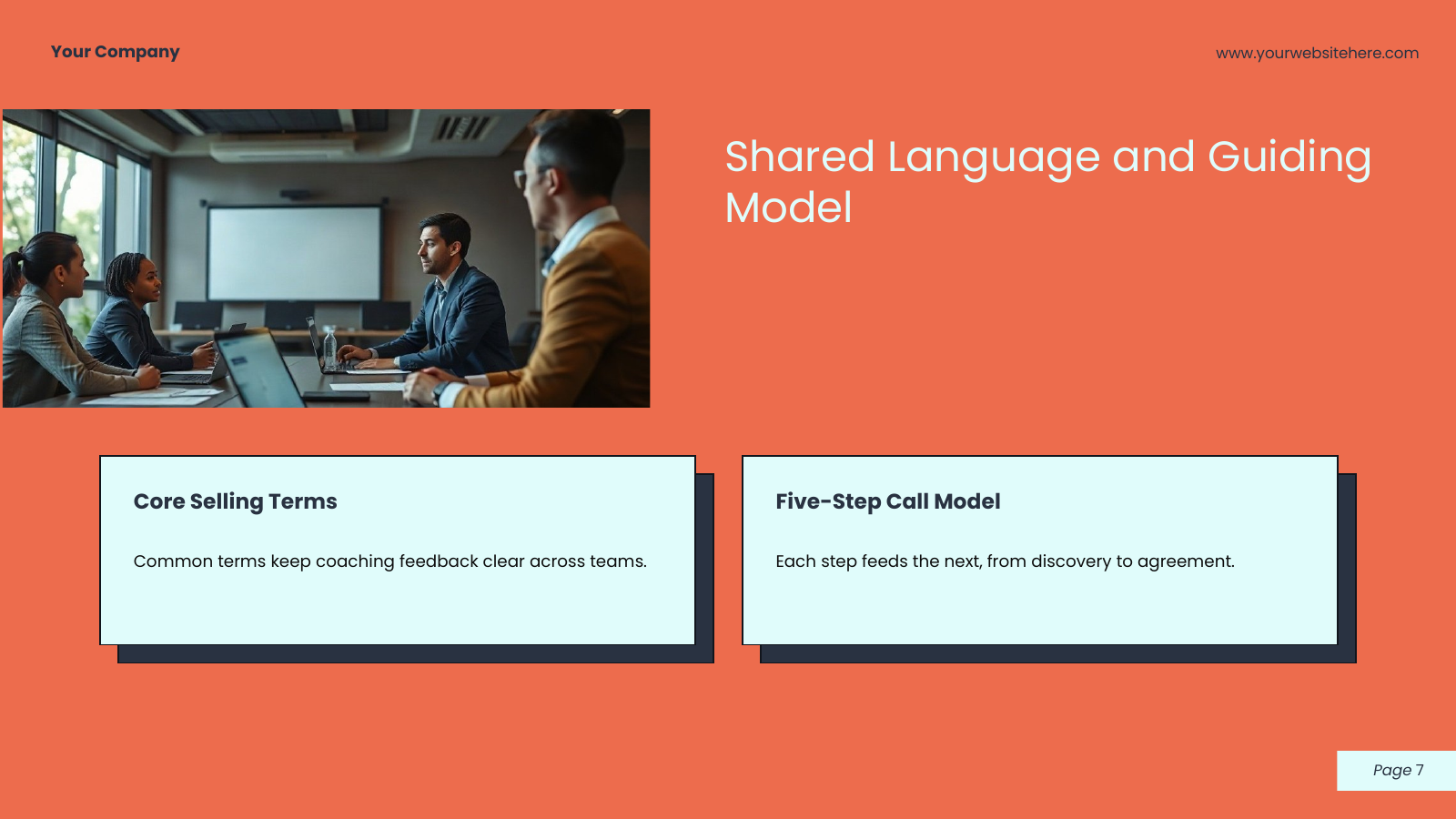 Your Company

www.yourwebsitehere.com

Shared Language and Guiding Model

Core Selling Terms

Common terms keep coaching feedback clear across teams.

Five-Step Call Model

Each step feeds the next, from discovery to agreement.

Page 7